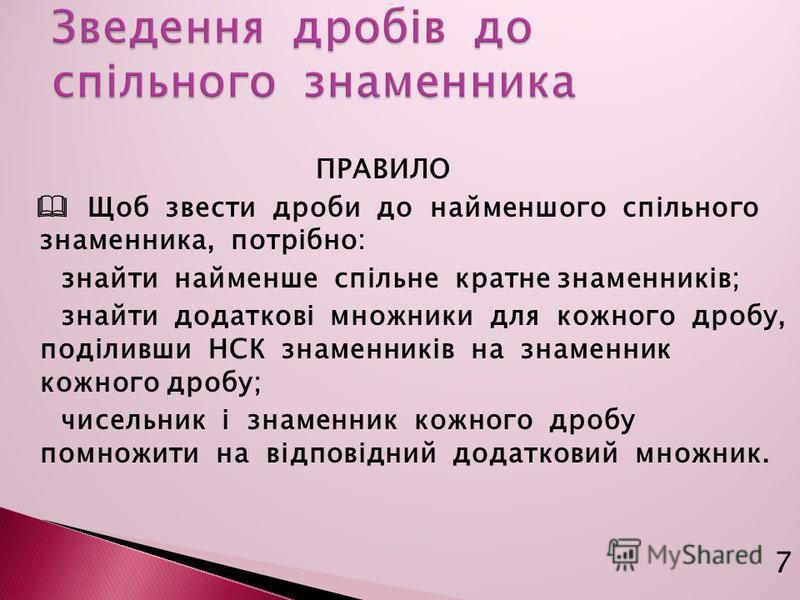 Зведення дробів до спільного знаменника

ПРАВИЛО

Щоб звести дроби до найменшого спільного знаменника, потрібно:

знайти найменше спільне кратне знаменників;

знайти додаткові множники для кожного дробу, поділивши НСК знаменників на знаменник кожного дробу;

чисельник і знаменник кожного дробу помножити на відповідний додатковий множник.

MyShared

7